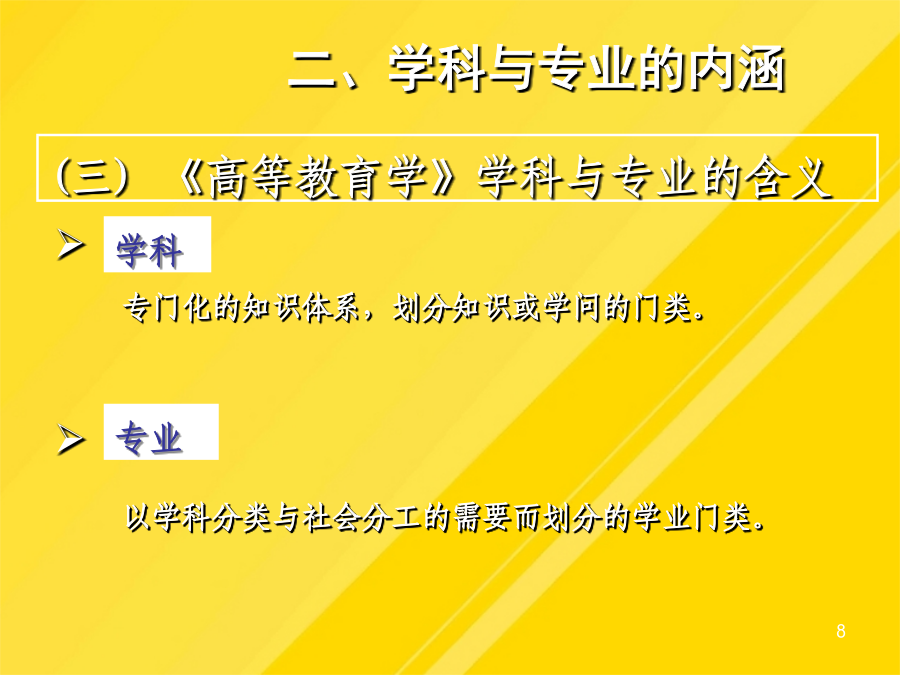 二、学科与专业的内涵

（三）《高等教育学》学科与专业的含义

➢ 学科

专门化的知识体系，划分知识或学问的门类。

➢ 专业

以学科分类与社会分工的需要而划分的学业门类。

8